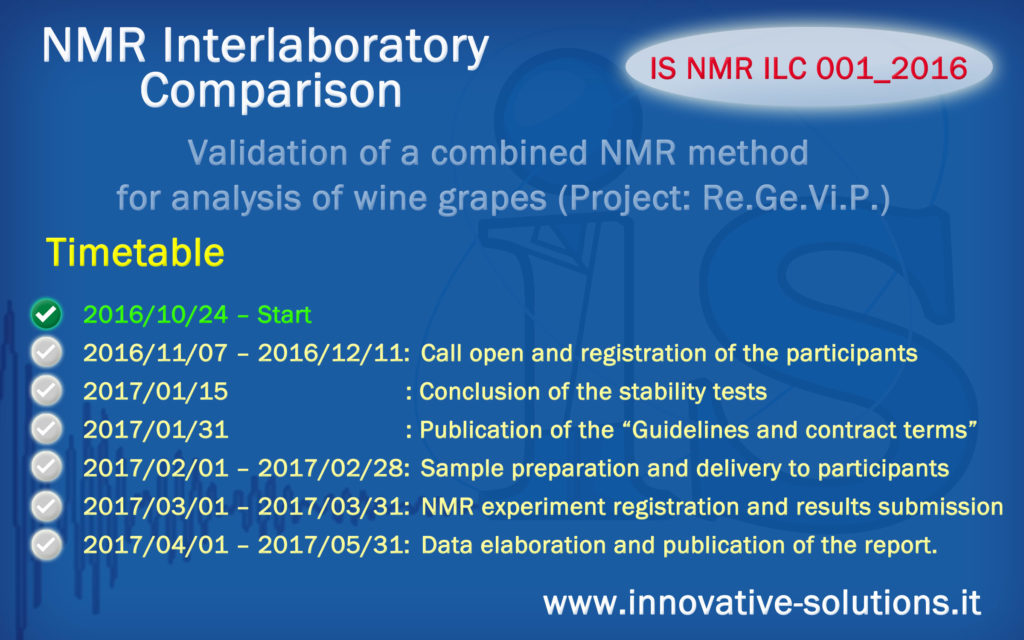 NMR Interlaboratory Comparison

IS NMR ILC 001_2016

Validation of a combined NMR method for analysis of wine grapes (Project: Re.Ge.Vi.P.)

Timetable

2016/10/24 – Start
2016/11/07 – 2016/12/11: Call open and registration of the participants
2017/01/15 : Conclusion of the stability tests
2017/01/31 : Publication of the “Guidelines and contract terms”
2017/02/01 – 2017/02/28: Sample preparation and delivery to participants
2017/03/01 – 2017/03/31: NMR experiment registration and results submission
2017/04/01 – 2017/05/31: Data elaboration and publication of the report.

www.innovative-solutions.it